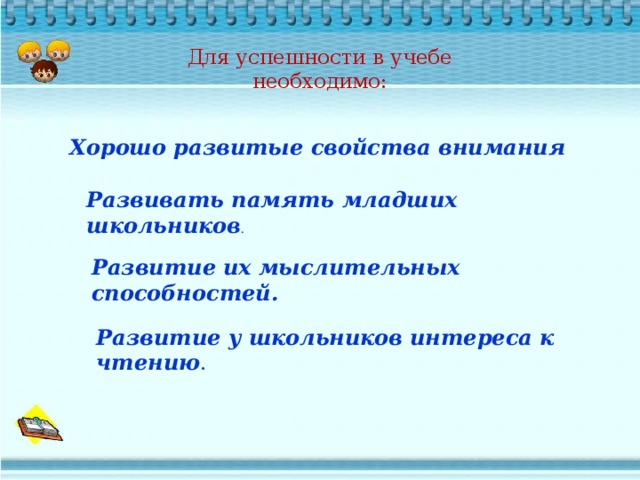 Для успешности в учебе необходимо:

Хорошо развитые свойства внимания

Развивать память младших школьников.

Развитие их мыслительных способностей.

Развитие у школьников интереса к чтению.